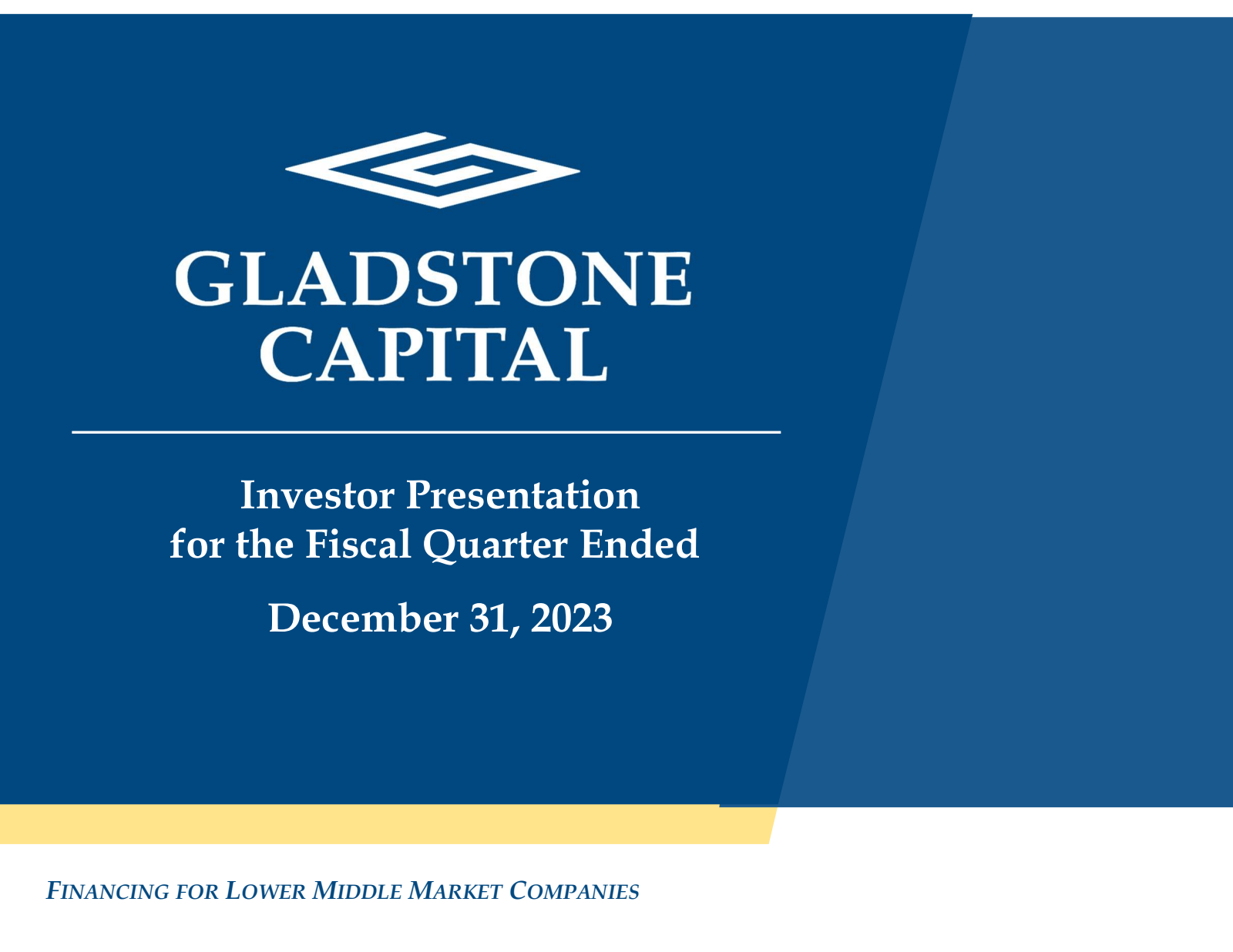 GLADSTONE CAPITAL

Investor Presentation for the Fiscal Quarter Ended

December 31, 2023

FINANCING FOR LOWER MIDDLE MARKET COMPANIES